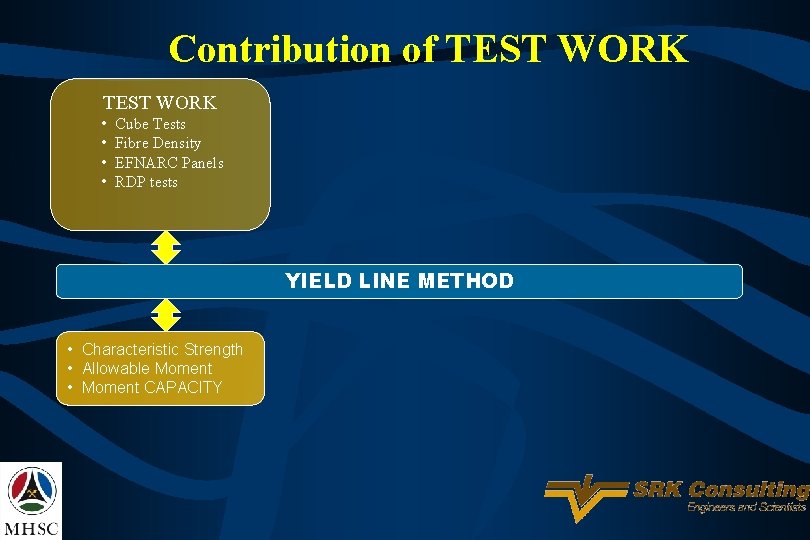 Contribution of TEST WORK

TEST WORK
• Cube Tests
• Fibre Density
• EFNARC Panels
• RDP tests

YIELD LINE METHOD

• Characteristic Strength
• Allowable Moment
• Moment CAPACITY

MHSC

SRK Consulting
Engineers and Scientists